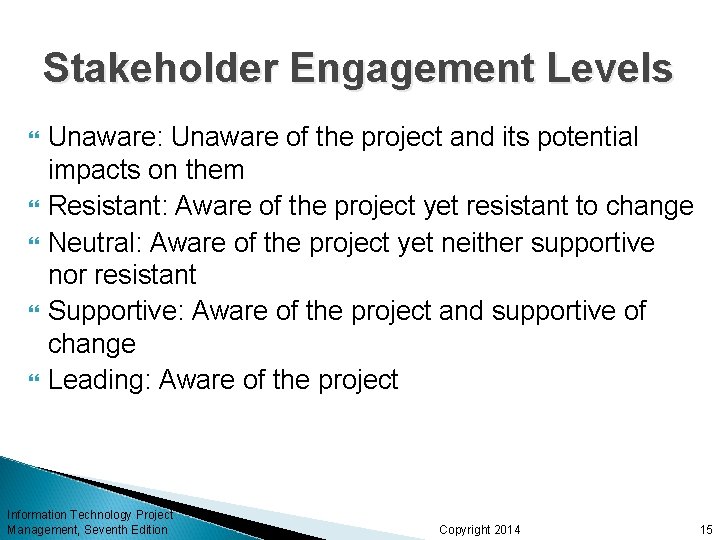 Stakeholder Engagement Levels

Unaware: Unaware of the project and its potential impacts on them

Resistant: Aware of the project yet resistant to change

Neutral: Aware of the project yet neither supportive nor resistant

Supportive: Aware of the project and supportive of change

Leading: Aware of the project

Information Technology Project Management, Seventh Edition

Copyright 2014

15